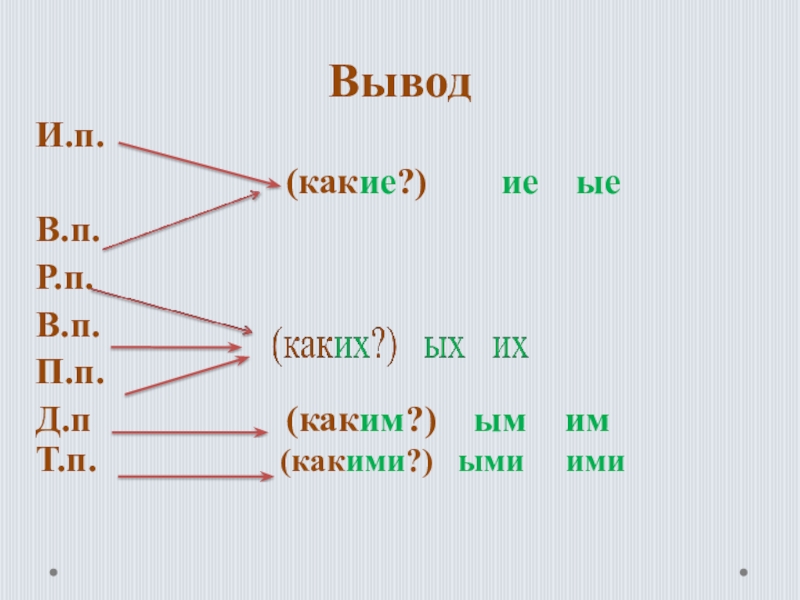 Вывод

И.п.
(какие?) ие ые
В.п.

Р.п.
В.п. (каких?) ых их
П.п.

Д.п (каким?) ым им
Т.п. (какими?) ыми ими